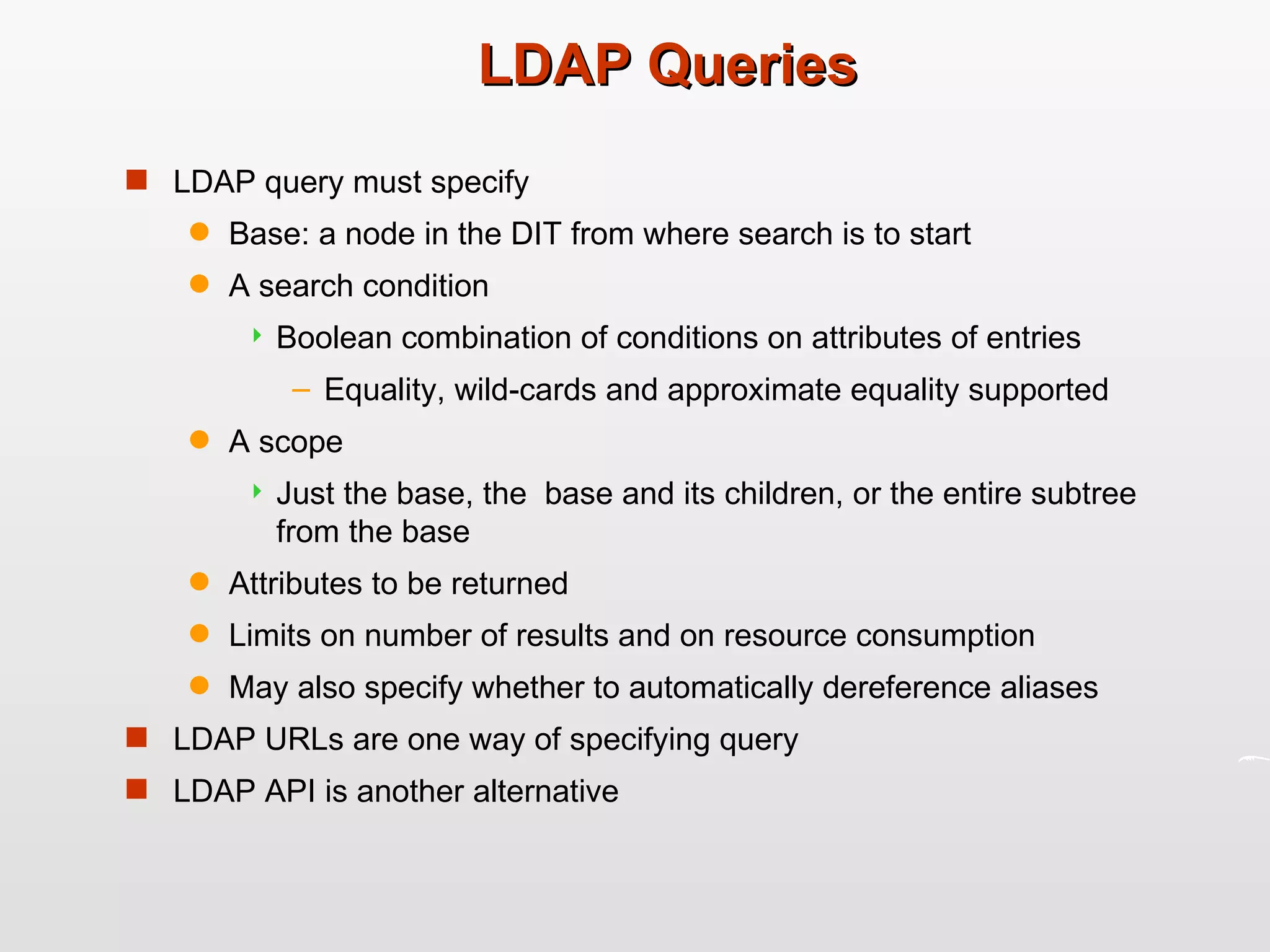 LDAP Queries

LDAP query must specify

Base: a node in the DIT from where search is to start

A search condition

Boolean combination of conditions on attributes of entries

– Equality, wild-cards and approximate equality supported

A scope

Just the base, the  base and its children, or the entire subtree from the base

Attributes to be returned

Limits on number of results and on resource consumption

May also specify whether to automatically dereference aliases

LDAP URLs are one way of specifying query

LDAP API is another alternative